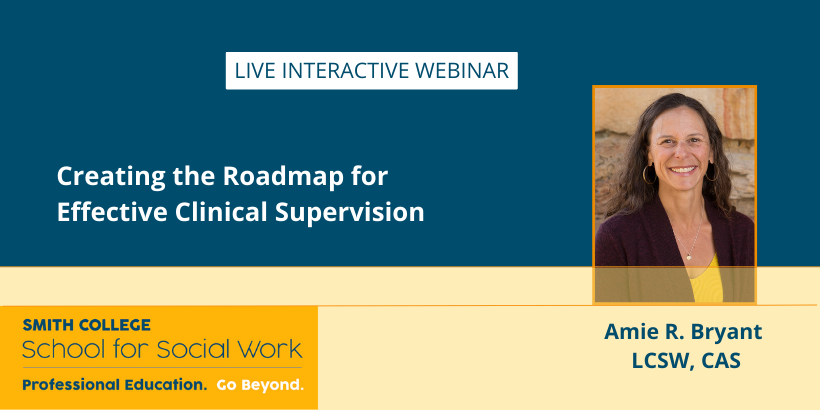 LIVE INTERACTIVE WEBINAR

Creating the Roadmap for Effective Clinical Supervision

SMITH COLLEGE
School for Social Work
Professional Education. Go Beyond.

Amie R. Bryant
LCSW, CAS